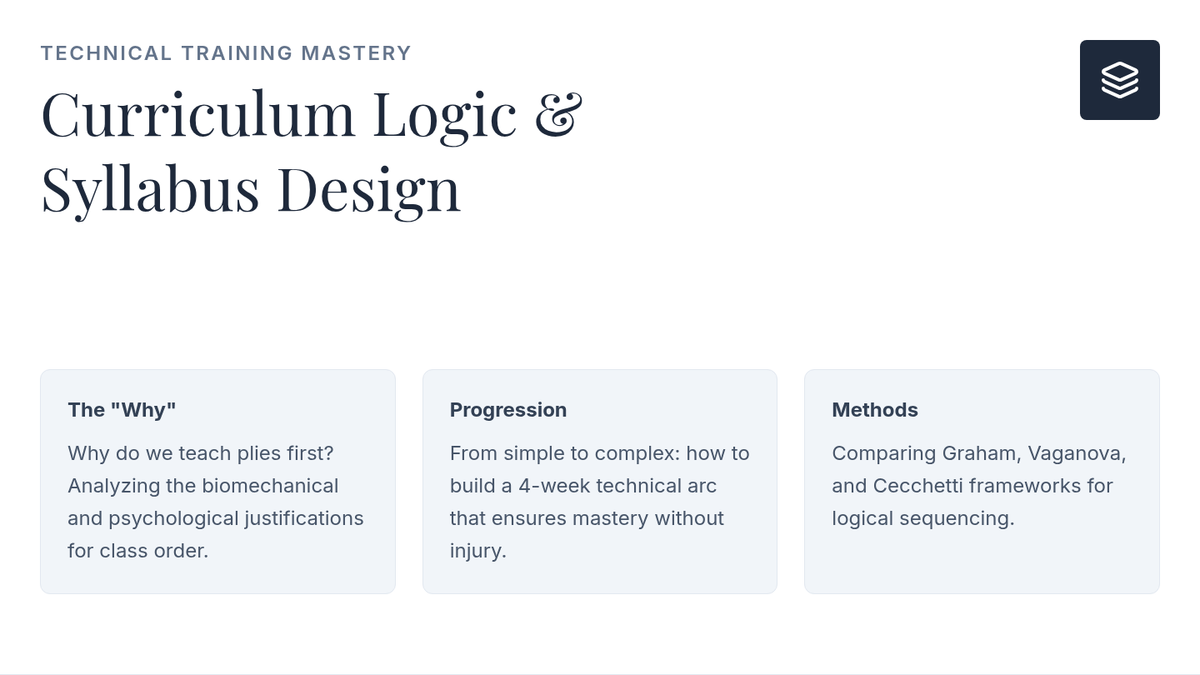 TECHNICAL TRAINING MASTERY

Curriculum Logic & Syllabus Design

The "Why"

Why do we teach plies first? Analyzing the biomechanical and psychological justifications for class order.

Progression

From simple to complex: how to build a 4-week technical arc that ensures mastery without injury.

Methods

Comparing Graham, Vaganova, and Cecchetti frameworks for logical sequencing.